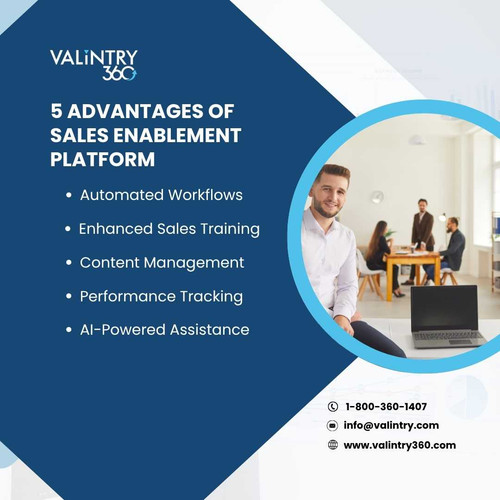 VALiNTRY 360

5 ADVANTAGES OF SALES ENABLEMENT PLATFORM

• Automated Workflows
• Enhanced Sales Training
• Content Management
• Performance Tracking
• AI-Powered Assistance

1-800-360-1407
info@valintry.com
www.valintry360.com